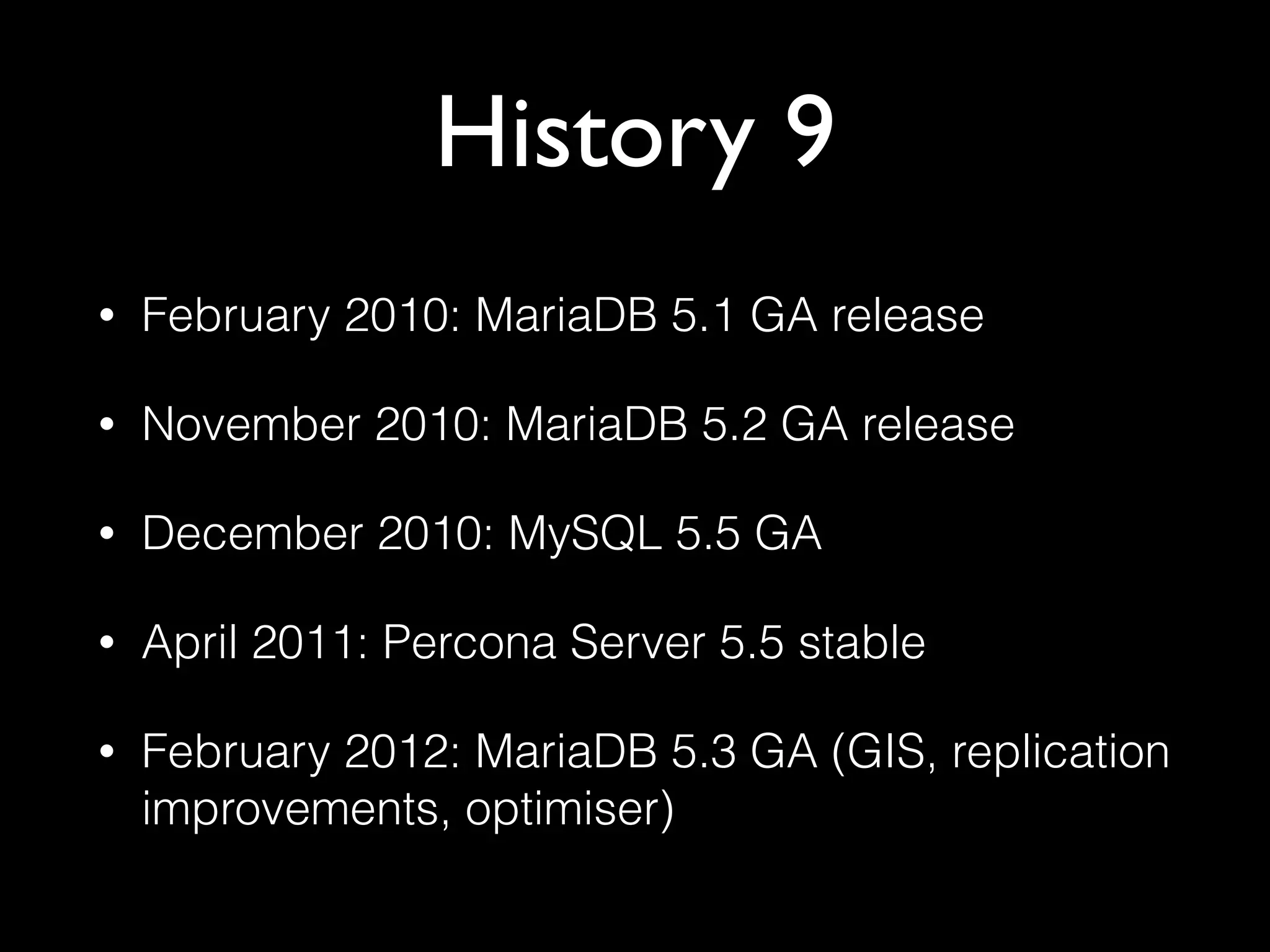 History 9

• February 2010: MariaDB 5.1 GA release

• November 2010: MariaDB 5.2 GA release

• December 2010: MySQL 5.5 GA

• April 2011: Percona Server 5.5 stable

• February 2012: MariaDB 5.3 GA (GIS, replication improvements, optimiser)